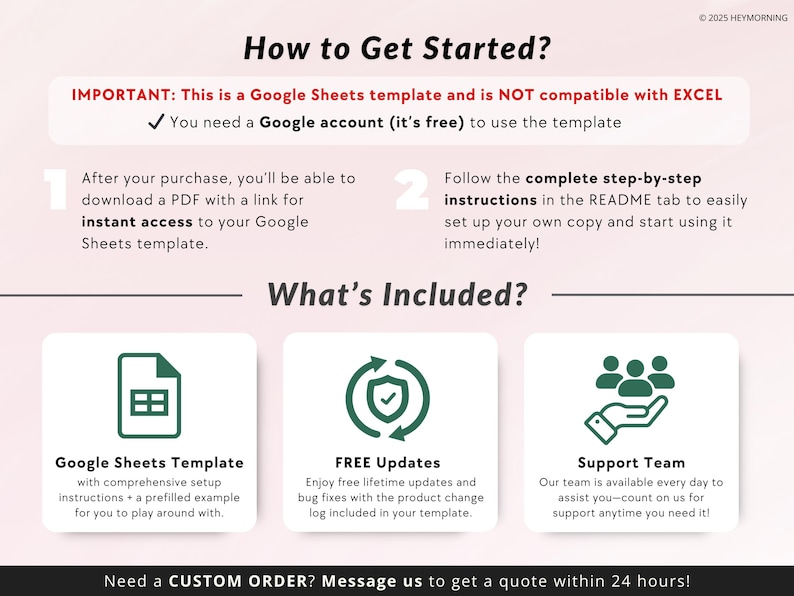 © 2025 HEYMORNING

How to Get Started?

IMPORTANT: This is a Google Sheets template and is NOT compatible with EXCEL

✓ You need a Google account (it's free) to use the template

1

After your purchase, you'll be able to download a PDF with a link for instant access to your Google Sheets template.

2

Follow the complete step-by-step instructions in the README tab to easily set up your own copy and start using it immediately!

What's Included?

Google Sheets Template
with comprehensive setup instructions + a prefilled example for you to play around with.

FREE Updates
Enjoy free lifetime updates and bug fixes with the product change log included in your template.

Support Team
Our team is available every day to assist you—count on us for support anytime you need it!

Need a CUSTOM ORDER? Message us to get a quote within 24 hours!